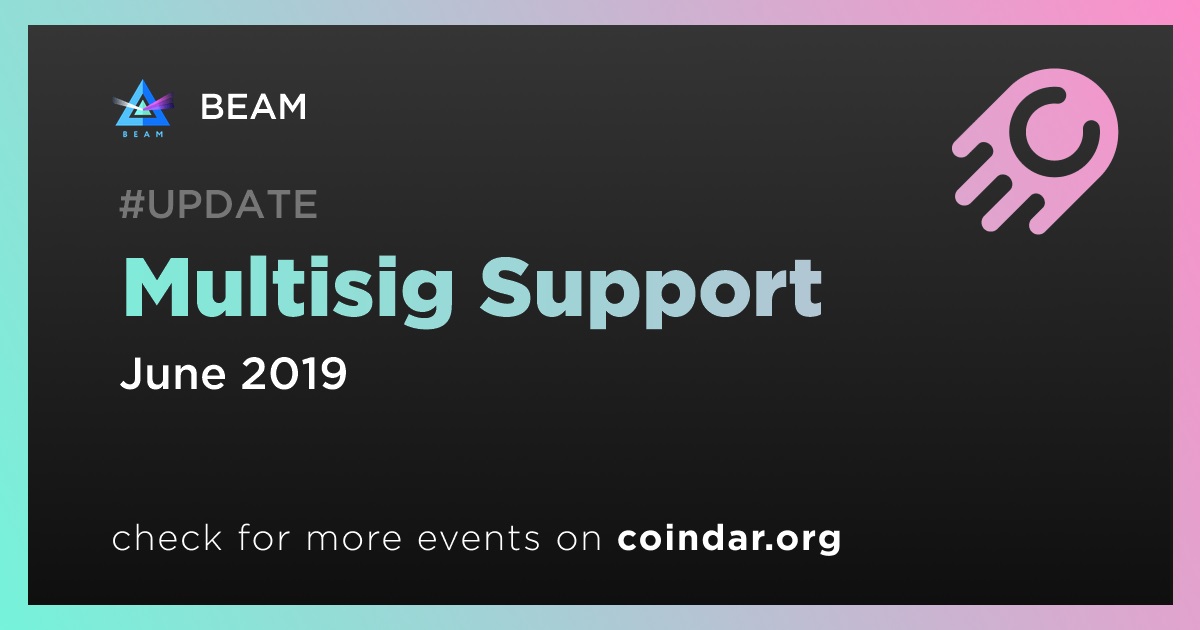 BEAM

BEAM

#UPDATE

Multisig Support

June 2019

check for more events on coindar.org